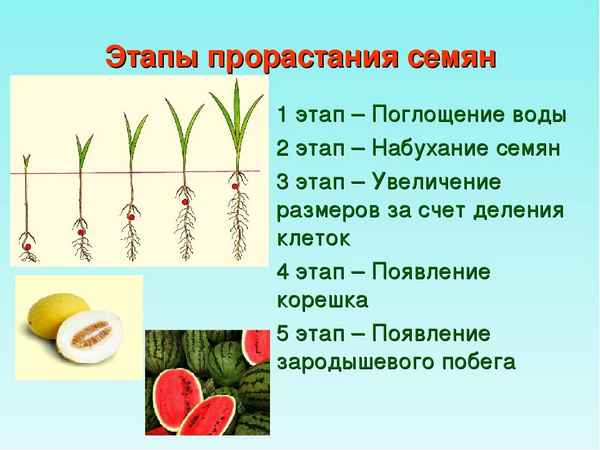 Этапы прорастания семян

1 этап – Поглощение воды

2 этап – Набухание семян

3 этап – Увеличение размеров за счет деления клеток

4 этап – Появление корешка

5 этап – Появление зародышевого побега